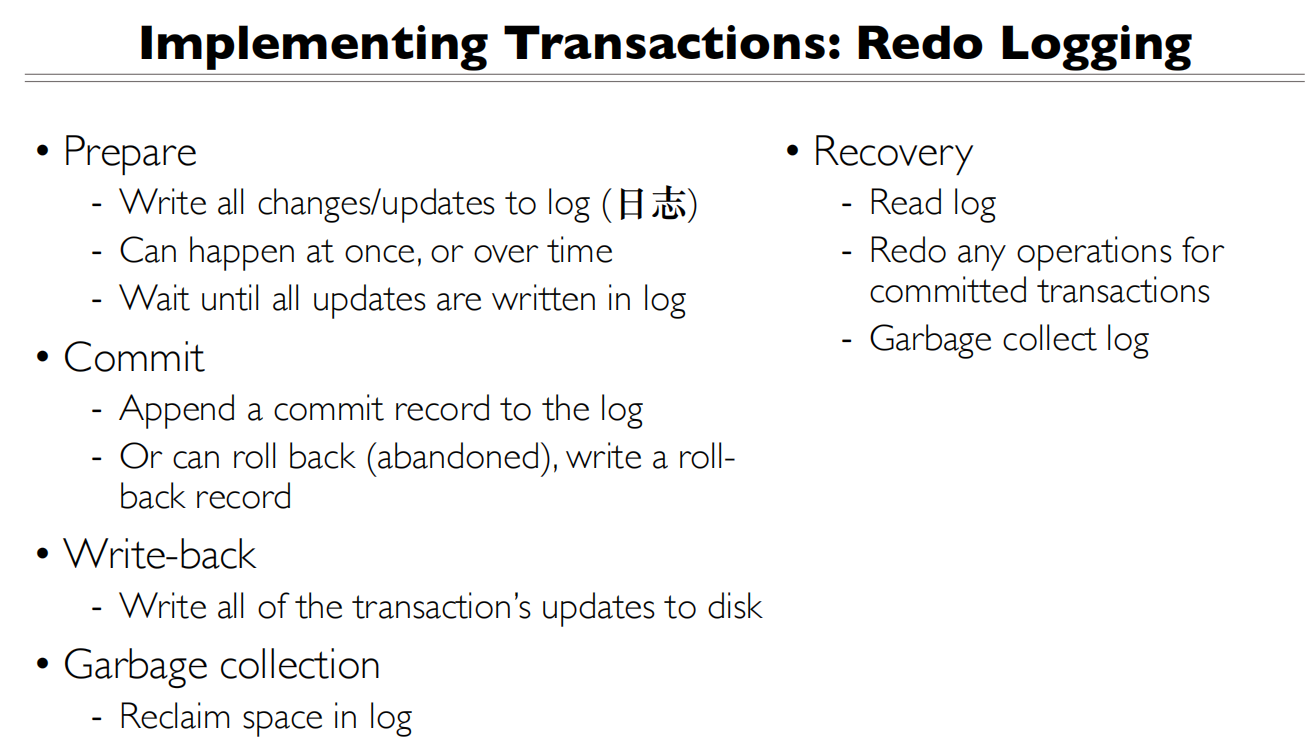 Implementing Transactions: Redo Logging

• Prepare
- Write all changes/updates to log (日志)
- Can happen at once, or over time
- Wait until all updates are written in log

• Commit
- Append a commit record to the log
- Or can roll back (abandoned), write a roll-back record

• Write-back
- Write all of the transaction's updates to disk

• Garbage collection
- Reclaim space in log

• Recovery
- Read log
- Redo any operations for committed transactions
- Garbage collect log